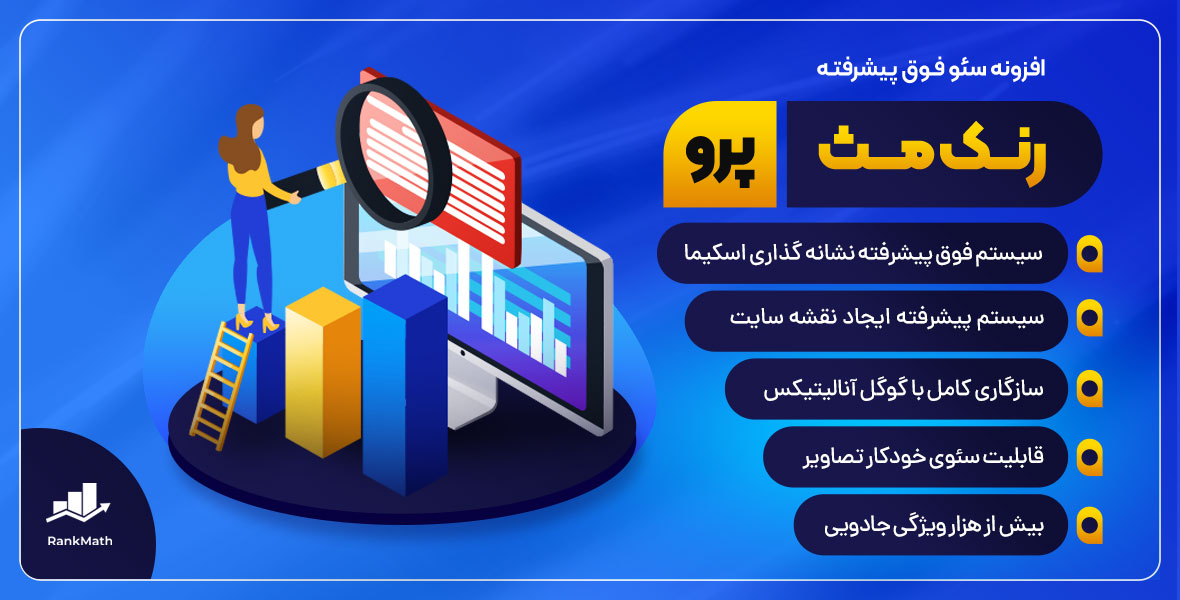 افزونه سئو فوق پیشرفته

رنک مث پرو

سیستم فوق پیشرفته نشانه گذاری اسکیما

سیستم پیشرفته ایجاد نقشه سایت

سازگاری کامل با گوگل آنالیتیکس

قابلیت سئوی خودکار تصاویر

بیش از هزار ویژگی جادویی

RankMath